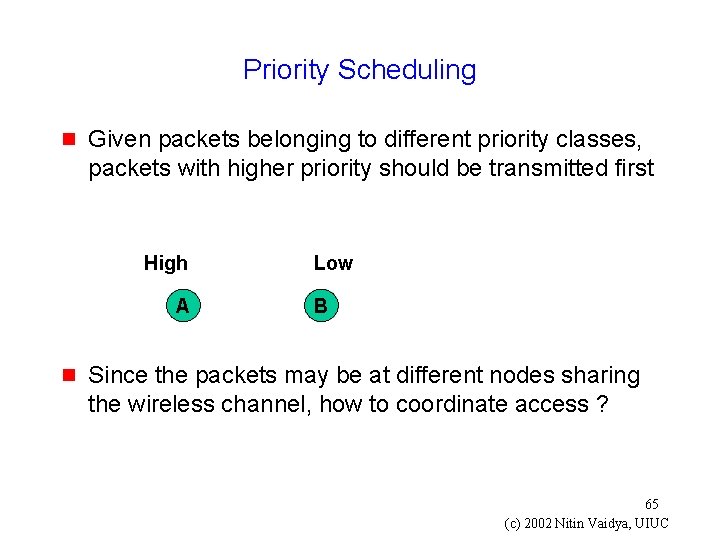 Priority Scheduling

Given packets belonging to different priority classes, packets with higher priority should be transmitted first

High

Low

A

B

Since the packets may be at different nodes sharing the wireless channel, how to coordinate access ?

65

(c) 2002 Nitin Vaidya, UIUC